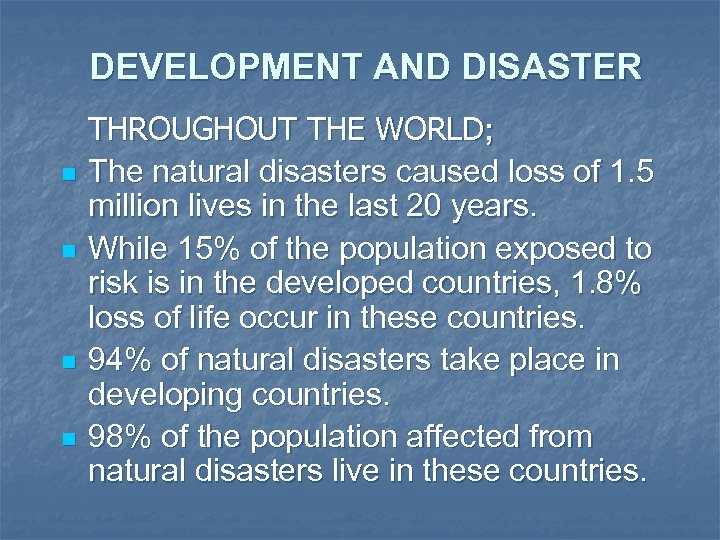 DEVELOPMENT AND DISASTER

THROUGHOUT THE WORLD;

- The natural disasters caused loss of 1.5 million lives in the last 20 years.
- While 15% of the population exposed to risk is in the developed countries, 1.8% loss of life occur in these countries.
- 94% of natural disasters take place in developing countries.
- 98% of the population affected from natural disasters live in these countries.